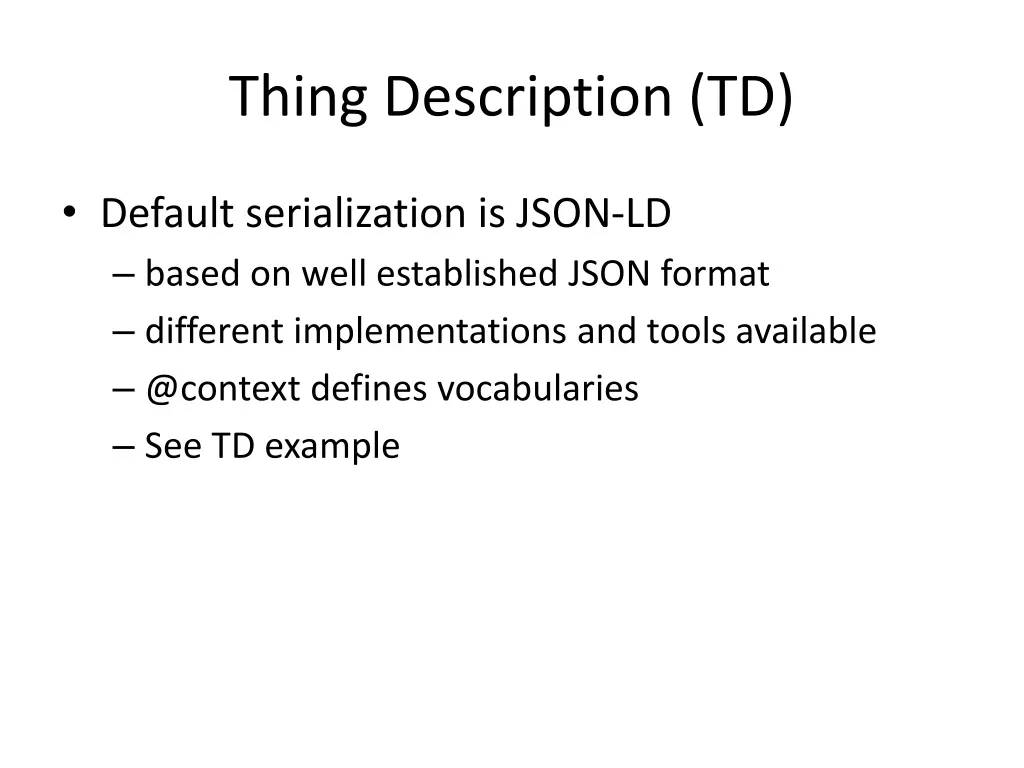 Thing Description (TD)

• Default serialization is JSON-LD
– based on well established JSON format
– different implementations and tools available
– @context defines vocabularies
– See TD example